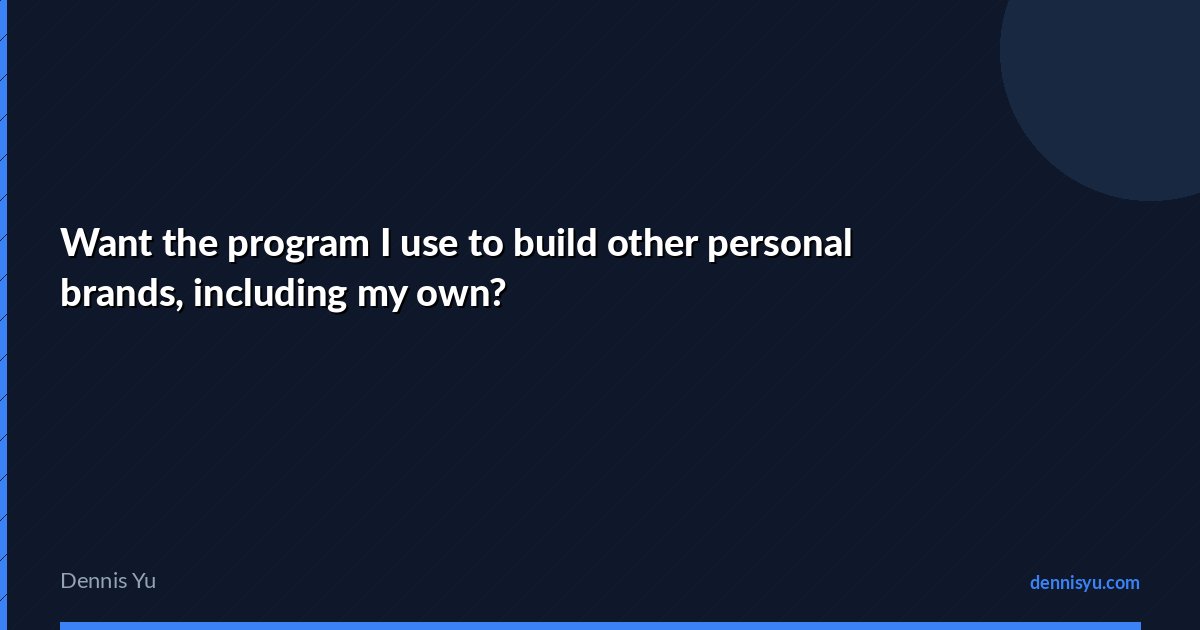 Want the program I use to build other personal brands, including my own?

Dennis Yu

dennisyu.com